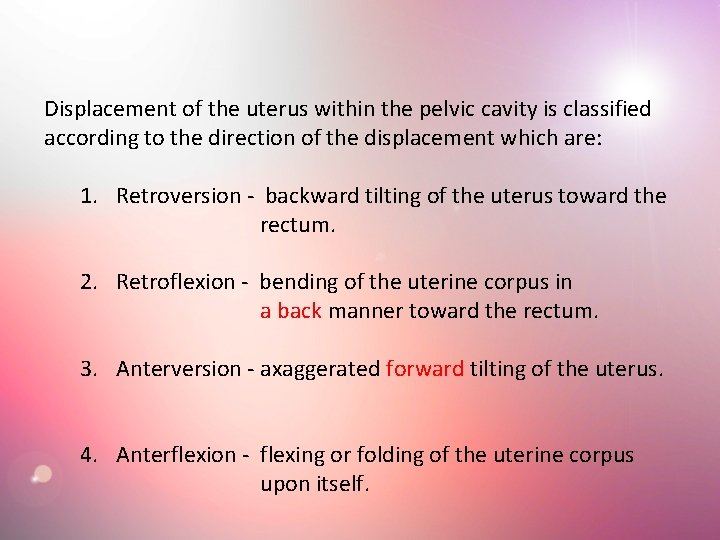 Displacement of the uterus within the pelvic cavity is classified according to the direction of the displacement which are:

1. Retroversion - backward tilting of the uterus toward the rectum.

2. Retroflexion - bending of the uterine corpus in a back manner toward the rectum.

3. Anterversion - axaggerated forward tilting of the uterus.

4. Anterflexion - flexing or folding of the uterine corpus upon itself.